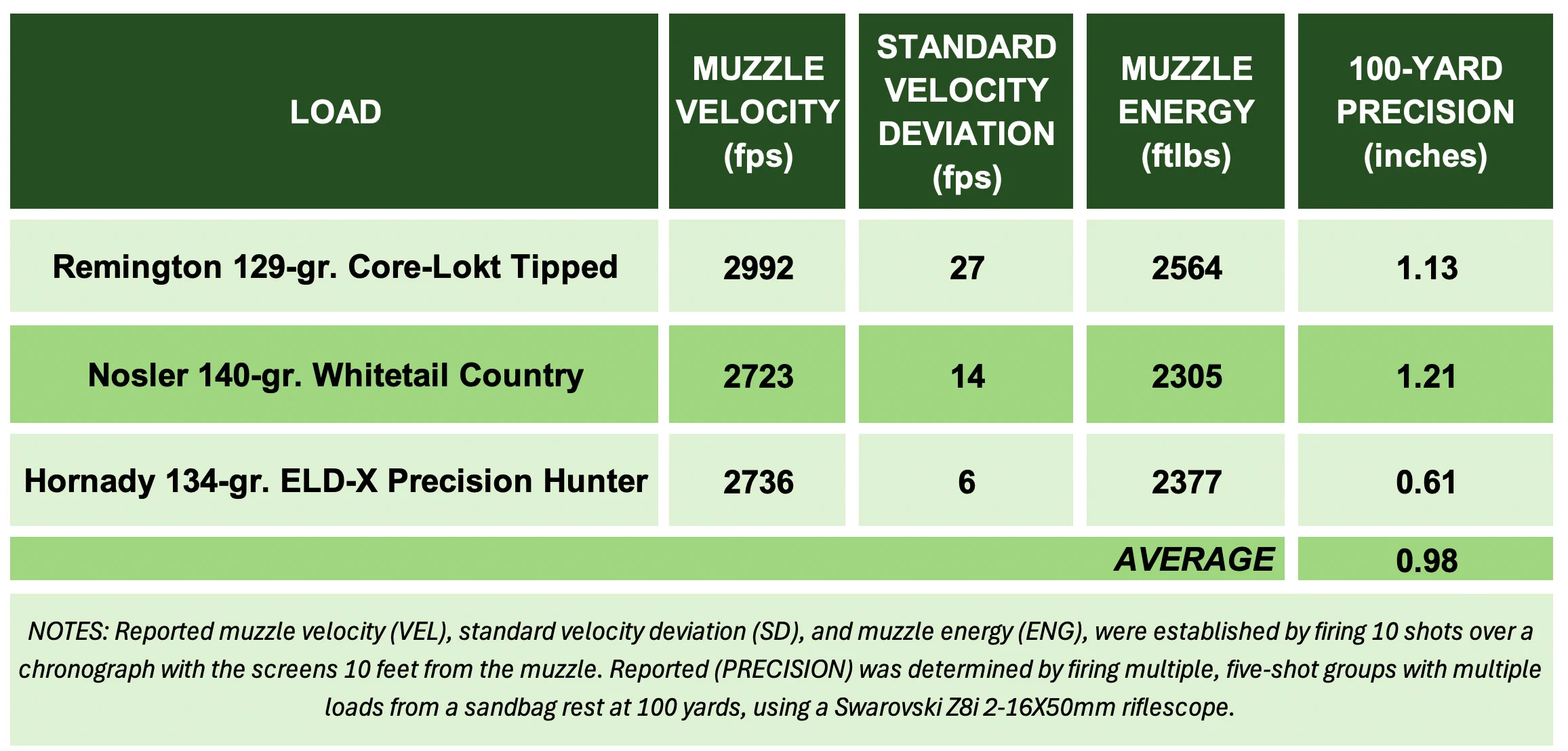 | LOAD | MUZZLE VELOCITY (fps) | STANDARD VELOCITY DEVIATION (fps) | MUZZLE ENERGY (ftlbs) | 100-YARD PRECISION (inches) |
|---|---|---|---|---|
| Remington 129-gr. Core-Lokt Tipped | 2992 | 27 | 2564 | 1.13 |
| Nosler 140-gr. Whitetail Country | 2723 | 14 | 2305 | 1.21 |
| Hornady 134-gr. ELD-X Precision Hunter | 2736 | 6 | 2377 | 0.61 |
| | | | AVERAGE | 0.98 |

NOTES: Reported muzzle velocity (VEL), standard velocity deviation (SD), and muzzle energy (ENG), were established by firing 10 shots over a chronograph with the screens 10 feet from the muzzle. Reported (PRECISION) was determined by firing multiple, five-shot groups with multiple loads from a sandbag rest at 100 yards, using a Swarovski Z8i 2-16X50mm riflescope.